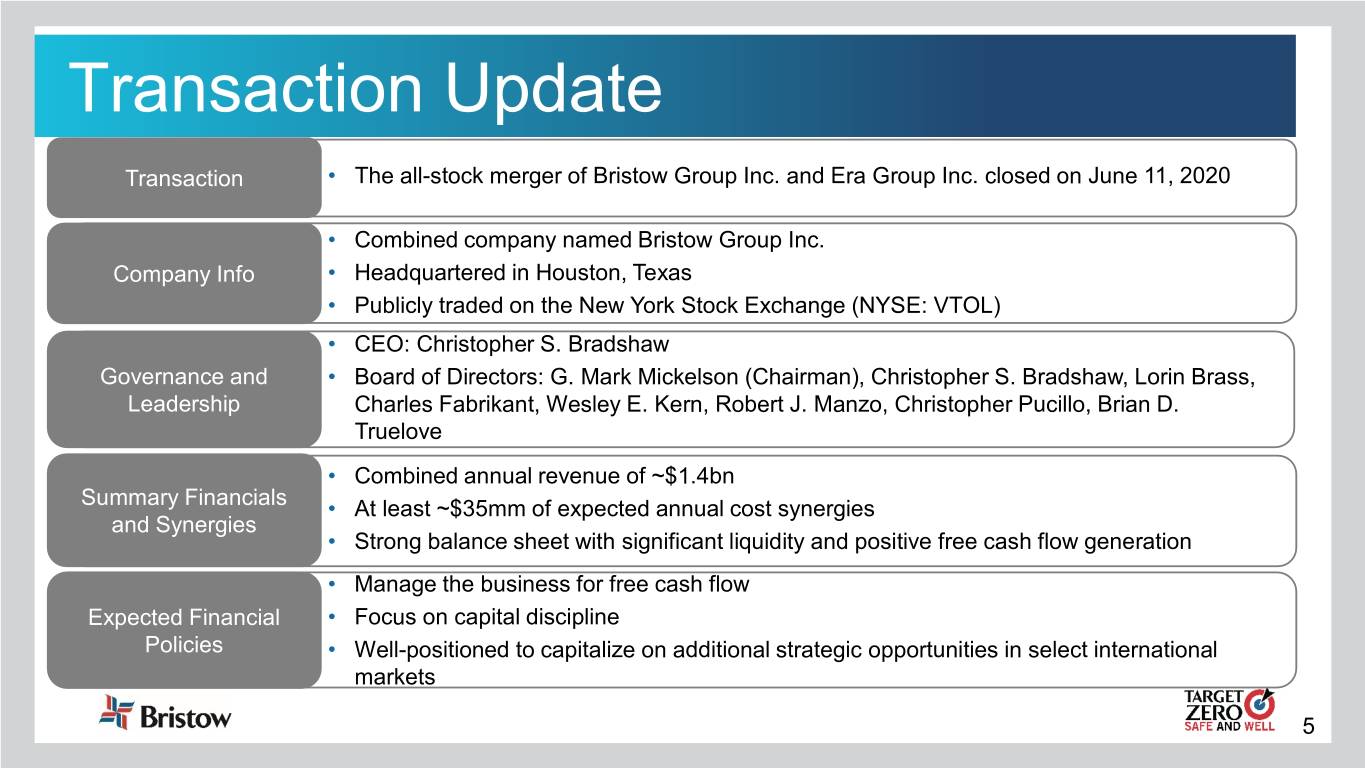 Transaction Update

Transaction

• The all-stock merger of Bristow Group Inc. and Era Group Inc. closed on June 11, 2020

Company Info

• Combined company named Bristow Group Inc.
• Headquartered in Houston, Texas
• Publicly traded on the New York Stock Exchange (NYSE: VTOL)

Governance and Leadership

• CEO: Christopher S. Bradshaw
• Board of Directors: G. Mark Mickelson (Chairman), Christopher S. Bradshaw, Lorin Brass, Charles Fabrikant, Wesley E. Kern, Robert J. Manzo, Christopher Pucillo, Brian D. Truelove

Summary Financials and Synergies

• Combined annual revenue of ~$1.4bn
• At least ~$35mm of expected annual cost synergies
• Strong balance sheet with significant liquidity and positive free cash flow generation

Expected Financial Policies

• Manage the business for free cash flow
• Focus on capital discipline
• Well-positioned to capitalize on additional strategic opportunities in select international markets

Bristow

TARGET ZERO SAFE AND WELL

5